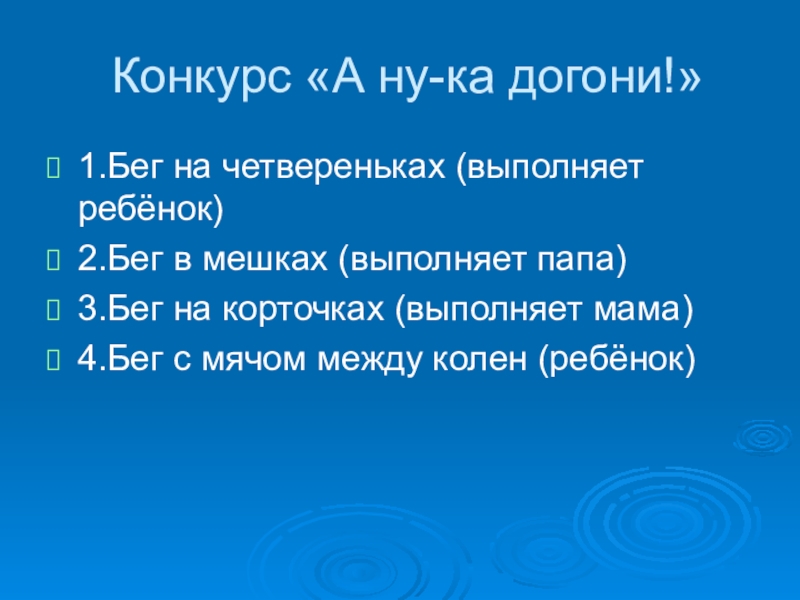 Конкурс «А ну-ка догони!»

1.Бег на четвереньках (выполняет ребёнок)

2.Бег в мешках (выполняет папа)

3.Бег на корточках (выполняет мама)

4.Бег с мячом между колен (ребёнок)